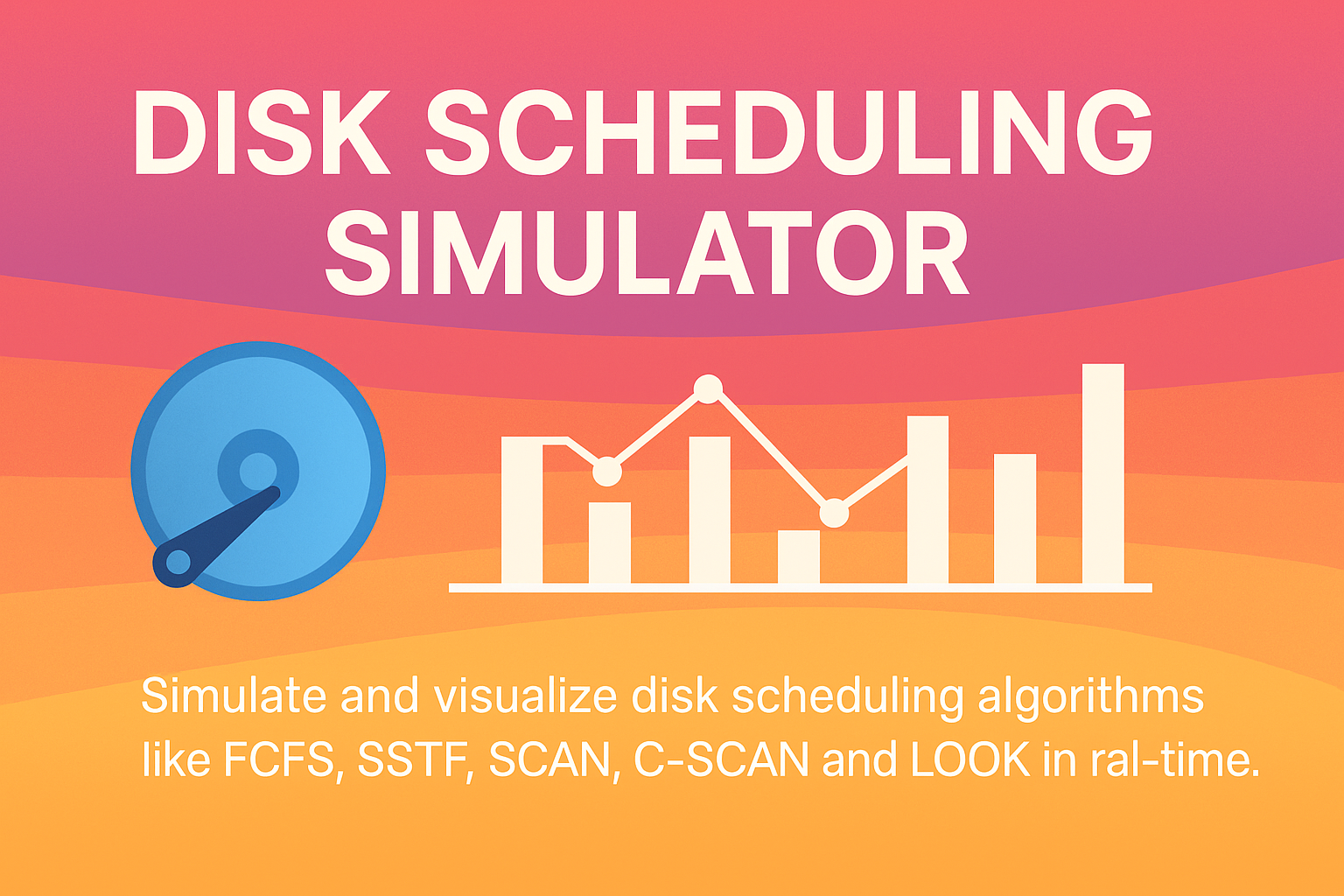 DISK SCHEDULING SIMULATOR

Simulate and visualize disk scheduling algorithms like FCFS, SSTF, SCAN, C-SCAN and LOOK in ral-time.